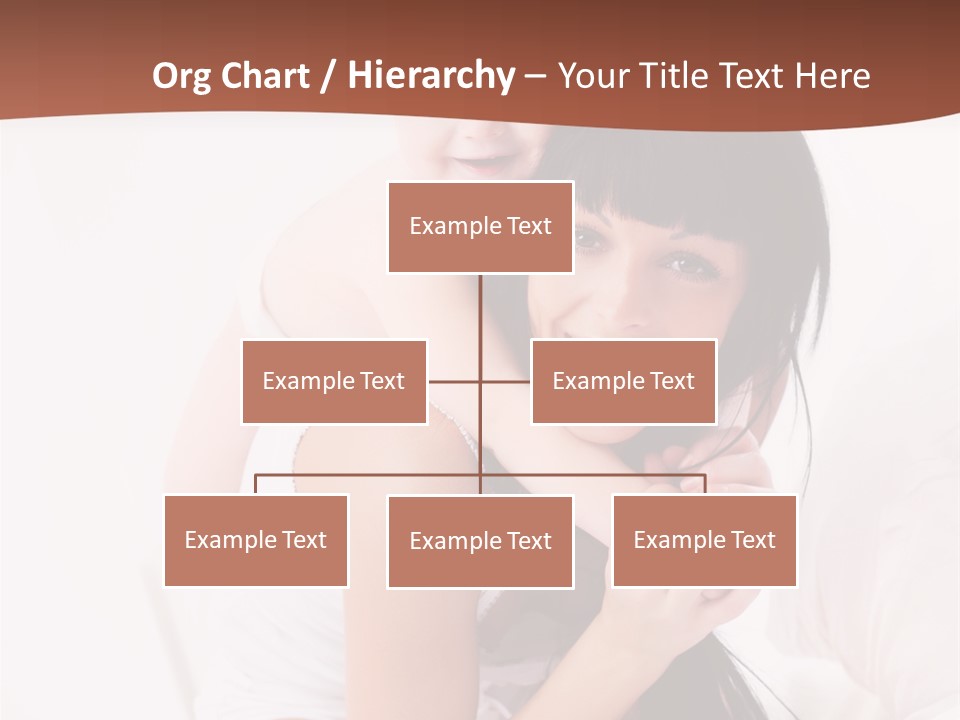 Org Chart / Hierarchy – Your Title Text Here

Example Text

Example Text

Example Text

Example Text

Example Text

Example Text